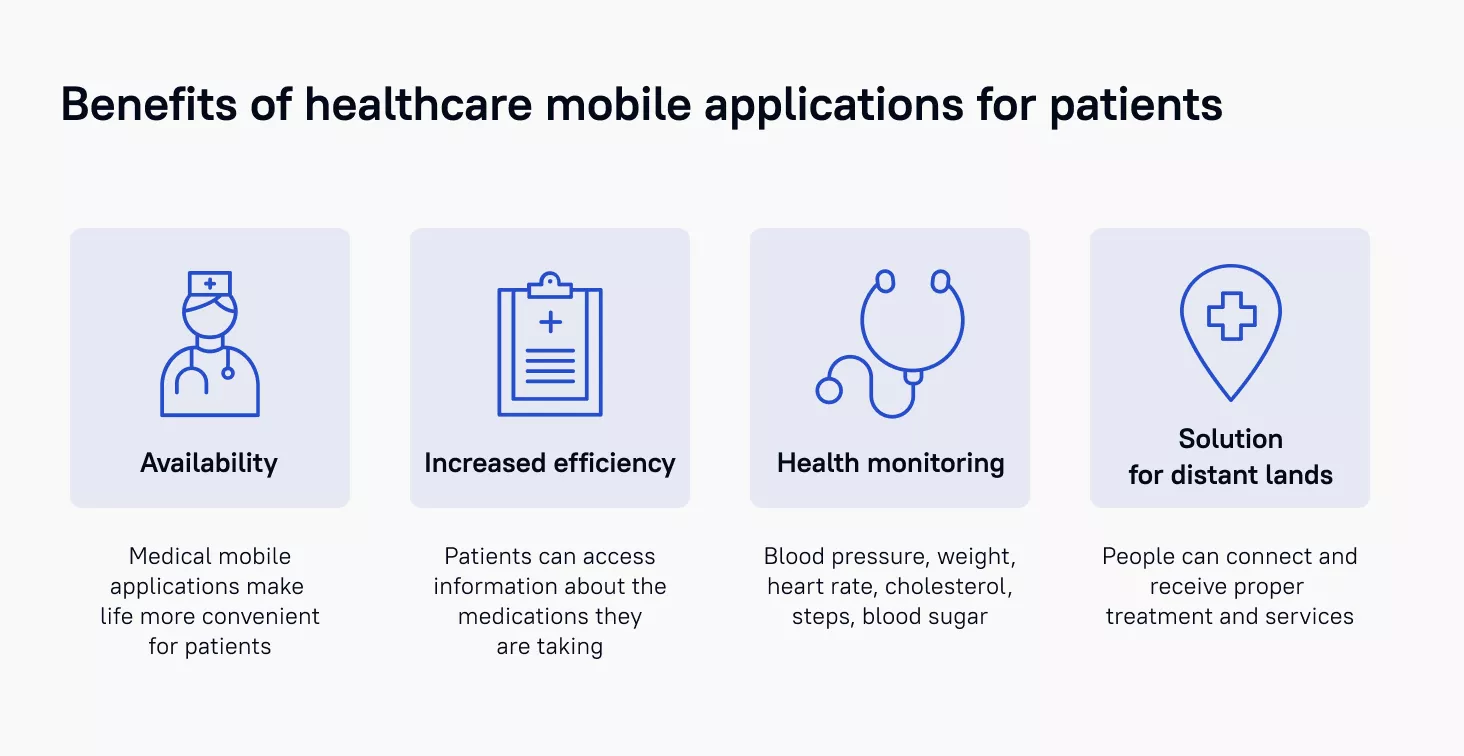 Benefits of healthcare mobile applications for patients

Availability

Medical mobile applications make life more convenient for patients

Increased efficiency

Patients can access information about the medications they are taking

Health monitoring

Blood pressure, weight, heart rate, cholesterol, steps, blood sugar

Solution for distant lands

People can connect and receive proper treatment and services